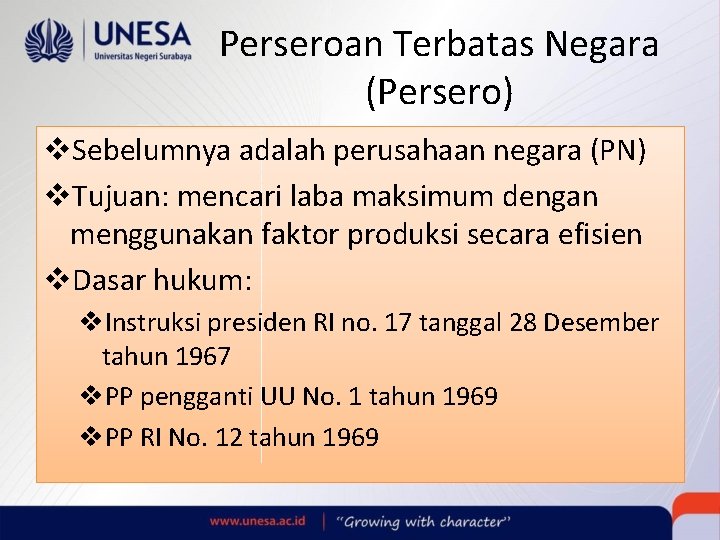 UNESA
Universitas Negeri Surabaya

Perseroan Terbatas Negara (Persero)

❖Sebelumnya adalah perusahaan negara (PN)
❖Tujuan: mencari laba maksimum dengan menggunakan faktor produksi secara efisien
❖Dasar hukum:
❖Instruksi presiden RI no. 17 tanggal 28 Desember tahun 1967
❖PP pengganti UU No. 1 tahun 1969
❖PP RI No. 12 tahun 1969

www.unesa.ac.id | "Growing with character"